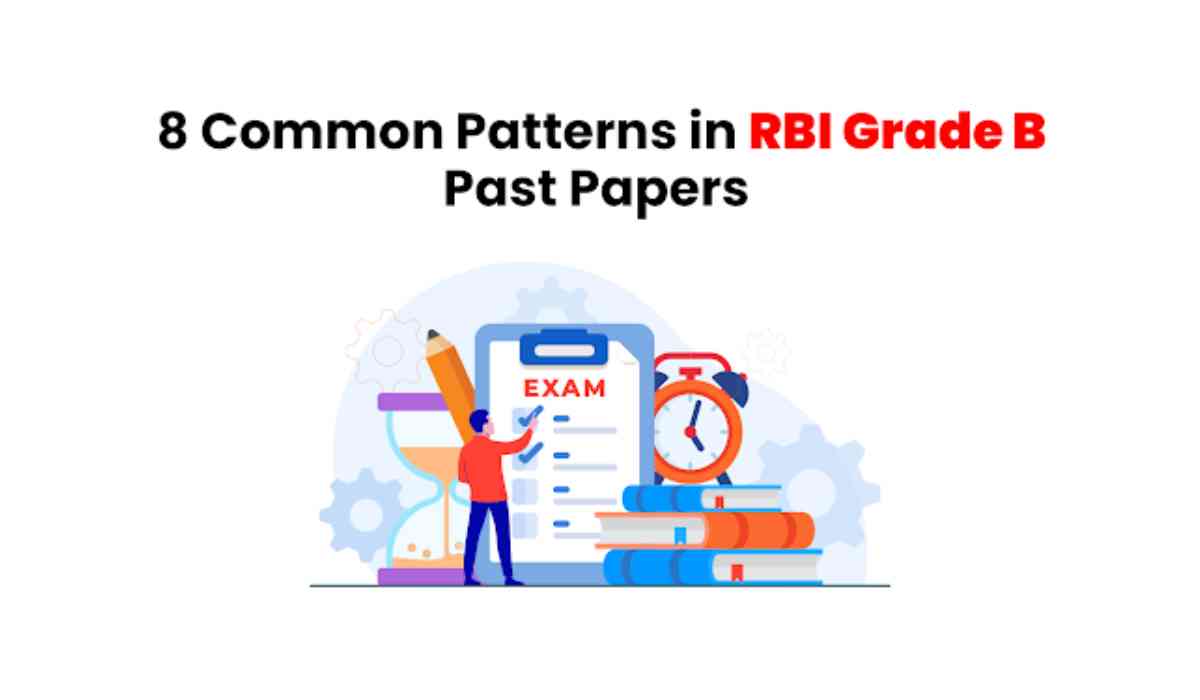 8 Common Patterns in RBI Grade B Past Papers

EXAM